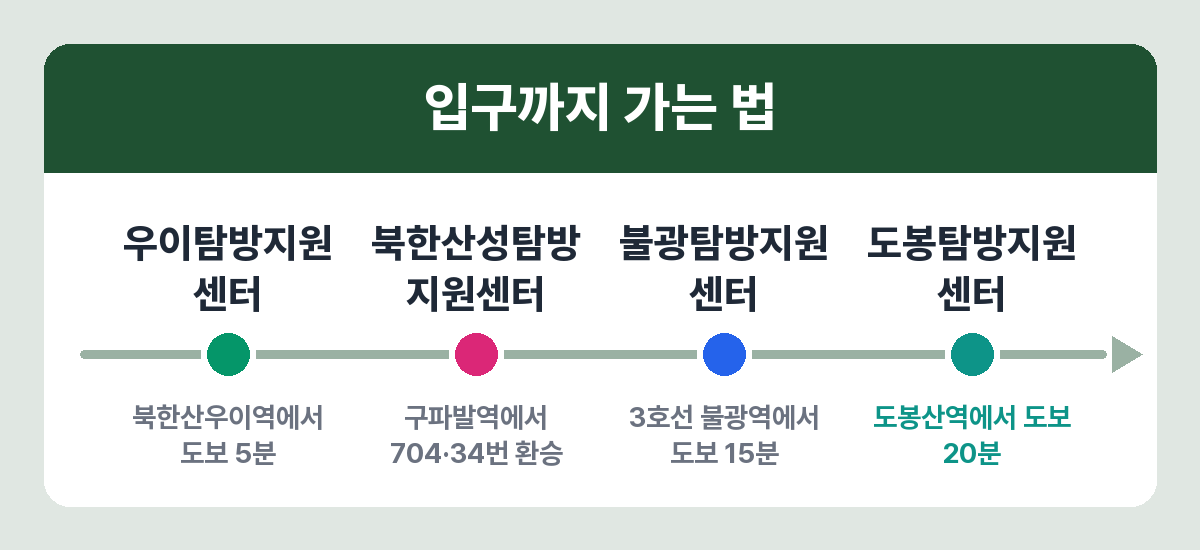 입구까지 가는 법

우이탐방지원센터

북한산우이역에서 도보 5분

북한산성탐방지원센터

구파발역에서 704·34번 환승

불광탐방지원센터

3호선 불광역에서 도보 15분

도봉탐방지원센터

도봉산역에서 도보 20분